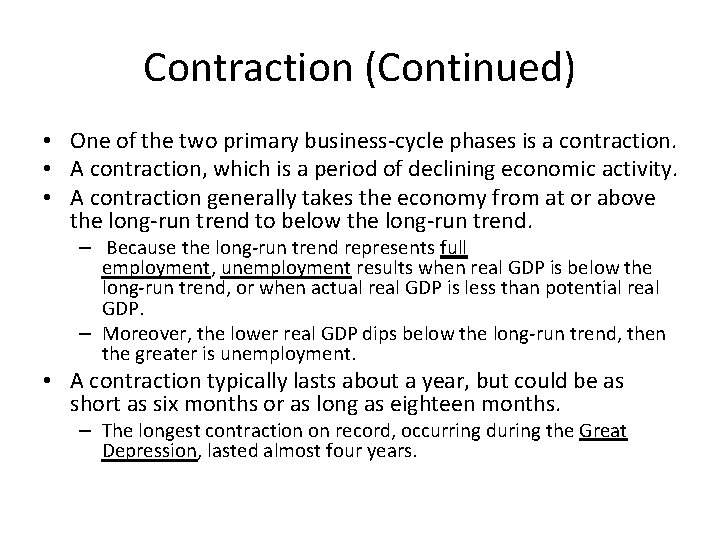 Contraction (Continued)

• One of the two primary business-cycle phases is a contraction.
• A contraction, which is a period of declining economic activity.
• A contraction generally takes the economy from at or above the long-run trend to below the long-run trend.
– Because the long-run trend represents full employment, unemployment results when real GDP is below the long-run trend, or when actual real GDP is less than potential real GDP.
– Moreover, the lower real GDP dips below the long-run trend, then the greater is unemployment.
• A contraction typically lasts about a year, but could be as short as six months or as long as eighteen months.
– The longest contraction on record, occurring during the Great Depression, lasted almost four years.